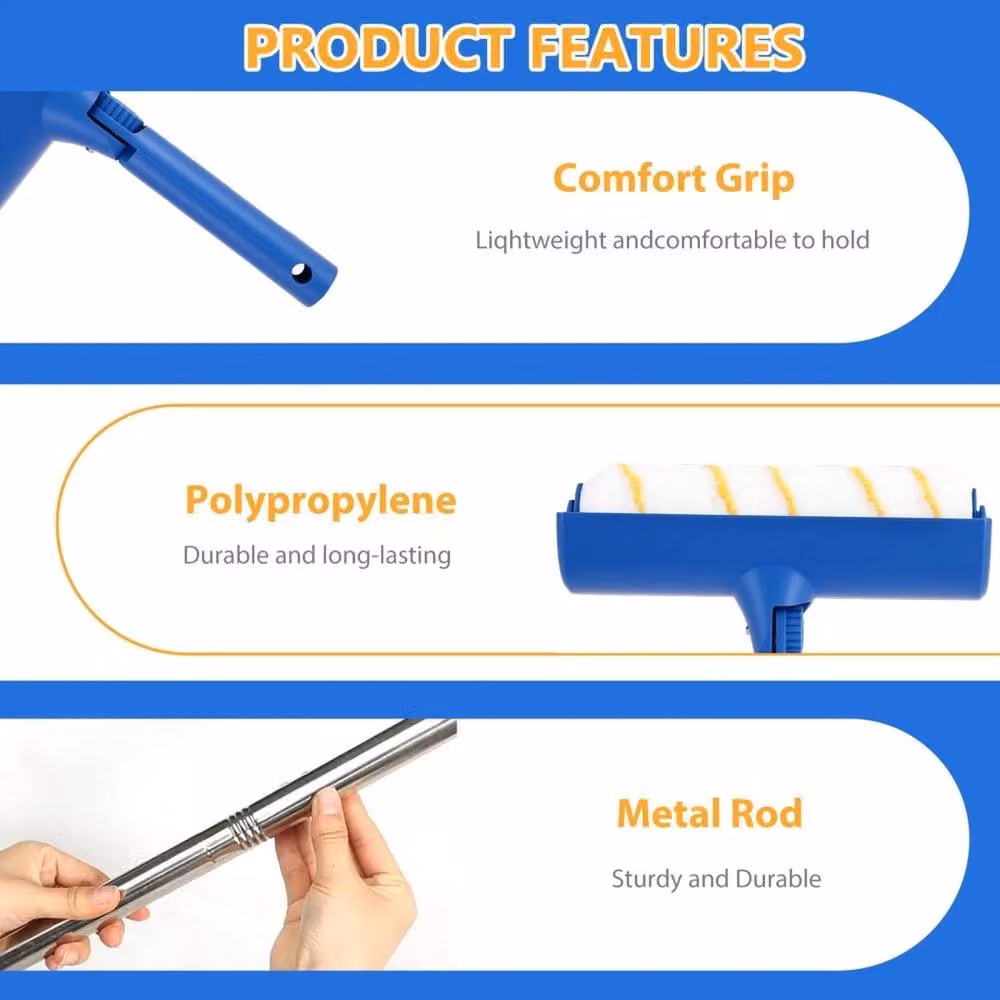 PRODUCT FEATURES

Comfort Grip

Liqhtweight andcomfortable to hold

Polypropylene

Durable and long-lasting

Metal Rod

Sturdy and Durable